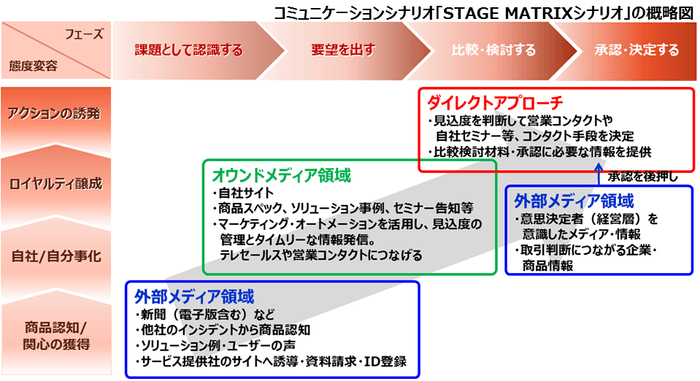 コミュニケーションシナリオ「STAGE MATRIXシナリオ」の概略図

フェーズ
態度変容

課題として認識する
要望を出す
比較・検討する
承認・決定する

アクションの誘発
ロイヤルティ醸成
自社/自分事化
商品認知/関心の獲得

ダイレクトアプローチ
・見込度を判断して営業コンタクトや自社セミナー等、コンタクト手段を決定
・比較検討材料・承認に必要な情報を提供

承認を後押し

オウンドメディア領域
・自社サイト
・商品スペック、ソリューション事例、セミナー告知等
・マーケティング・オートメーションを活用し、見込度の管理とタイムリーな情報発信。テレセールスや営業コンタクトにつなげる

外部メディア領域
・意思決定者（経営層）を意識したメディア・情報
・取引判断につながる企業・商品情報

外部メディア領域
・新聞（電子版含む）など
・他社のインシデントから商品認知
・ソリューション例・ユーザーの声
・サービス提供社のサイトへ誘導・資料請求・ID登録